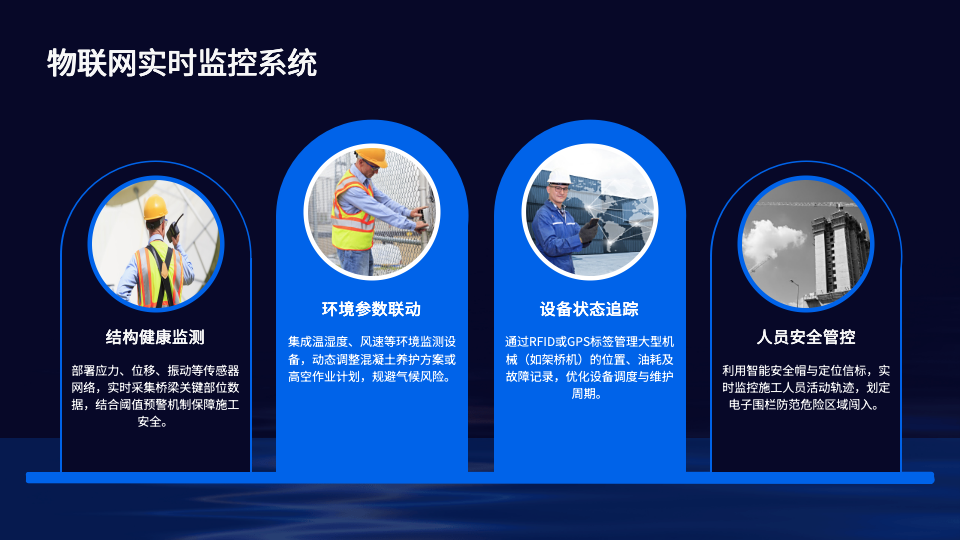 物联网实时监控系统

结构健康监测

部署应力、位移、振动等传感器网络，实时采集桥梁关键部位数据，结合阈值预警机制保障施工安全。

环境参数联动

集成温湿度、风速等环境监测设备，动态调整混凝土养护方案或高空作业计划，规避气候风险。

设备状态追踪

通过RFID或GPS标签管理大型机械（如架桥机）的位置、油耗及故障记录，优化设备调度与维护周期。

人员安全管控

利用智能安全帽与定位信标，实时监控施工人员活动轨迹，划定电子围栏防范危险区域闯入。